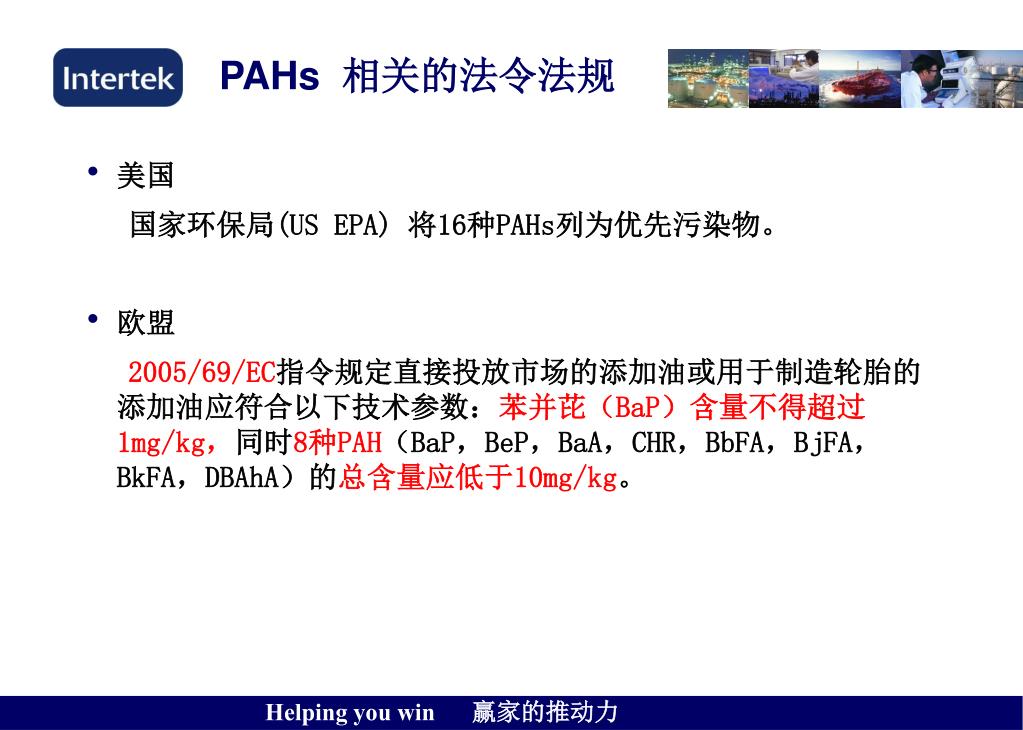 Intertek

PAHs 相关的法令法规

• 美国

国家环保局(US EPA) 将16种PAHs列为优先污染物。

• 欧盟

2005/69/EC指令规定直接投放市场的添加油或用于制造轮胎的添加油应符合以下技术参数：苯并芘（BaP）含量不得超过1mg/kg，同时8种PAH（BaP，BeP，BaA，CHR，BbFA，BjFA，BkFA，DBAhA）的总含量应低于10mg/kg。

Helping you win 赢家的推动力